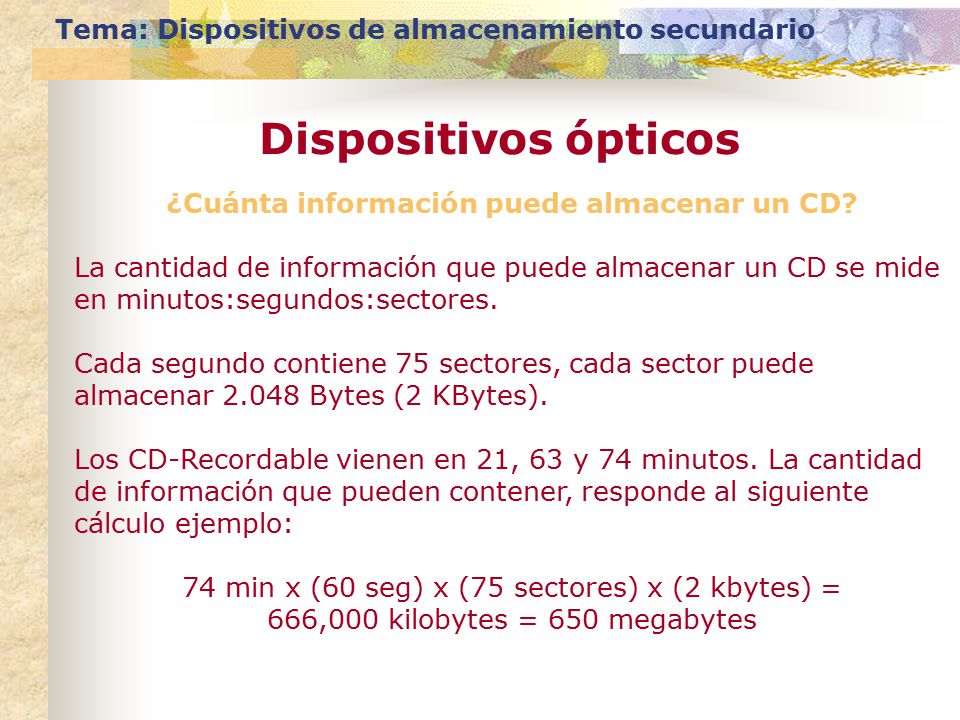 Tema: Dispositivos de almacenamiento secundario

Dispositivos ópticos

¿Cuánta información puede almacenar un CD?

La cantidad de información que puede almacenar un CD se mide en minutos:segundos:sectores.

Cada segundo contiene 75 sectores, cada sector puede almacenar 2.048 Bytes (2 KBytes).

Los CD-Recordable vienen en 21, 63 y 74 minutos. La cantidad de información que pueden contener, responde al siguiente cálculo ejemplo:

74 min x (60 seg) x (75 sectores) x (2 kbytes) = 666,000 kilobytes = 650 megabytes